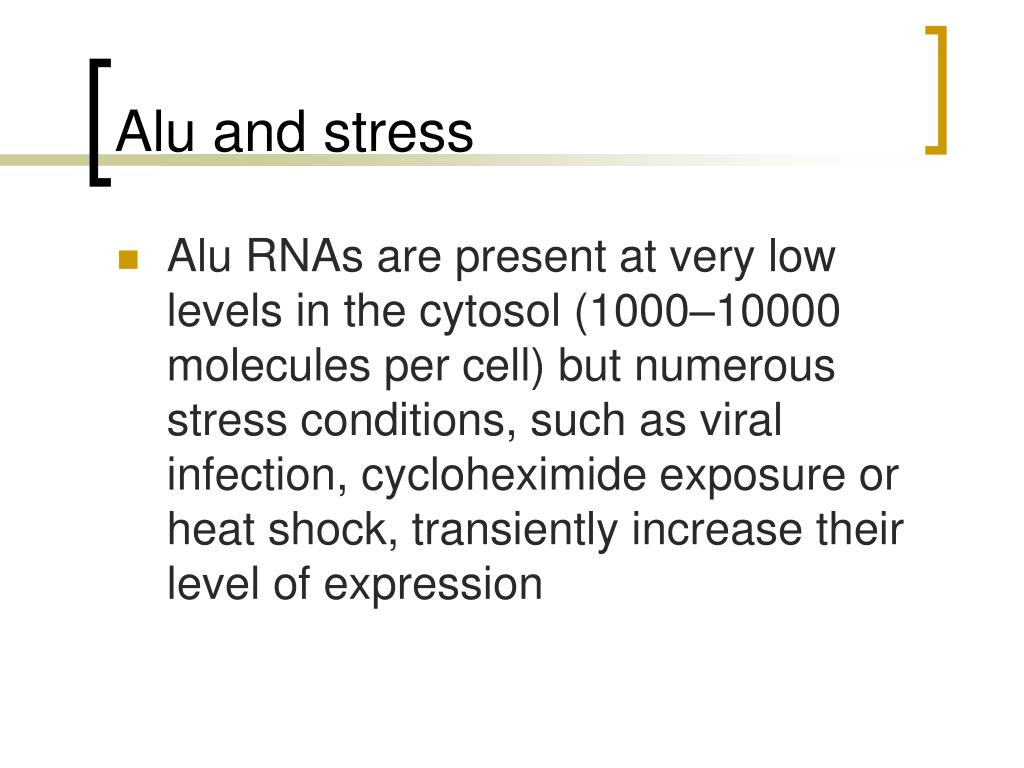 Alu and stress

Alu RNAs are present at very low levels in the cytosol (1000–10000 molecules per cell) but numerous stress conditions, such as viral infection, cycloheximide exposure or heat shock, transiently increase their level of expression